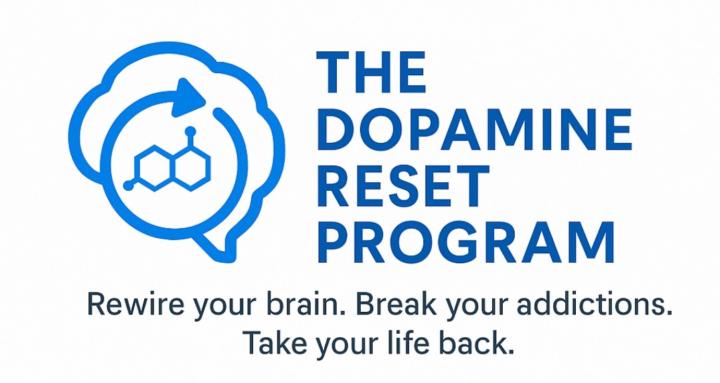 THE DOPAMINE RESET PROGRAM

Rewire your brain. Break your addictions. Take your life back.